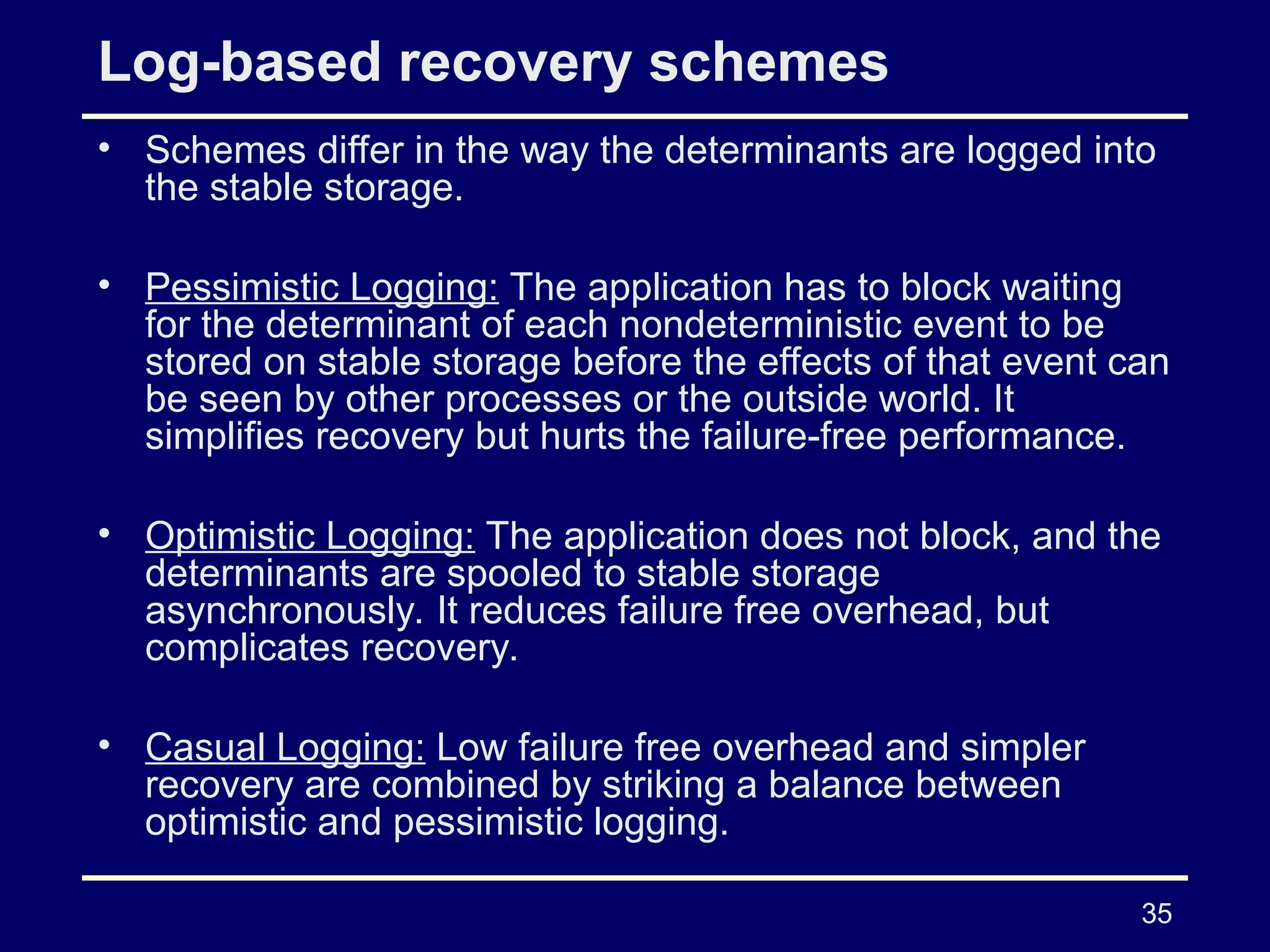 Log-based recovery schemes

• Schemes differ in the way the determinants are logged into the stable storage.

• Pessimistic Logging: The application has to block waiting for the determinant of each nondeterministic event to be stored on stable storage before the effects of that event can be seen by other processes or the outside world. It simplifies recovery but hurts the failure-free performance.

• Optimistic Logging: The application does not block, and the determinants are spooled to stable storage asynchronously. It reduces failure free overhead, but complicates recovery.

• Casual Logging: Low failure free overhead and simpler recovery are combined by striking a balance between optimistic and pessimistic logging.

35